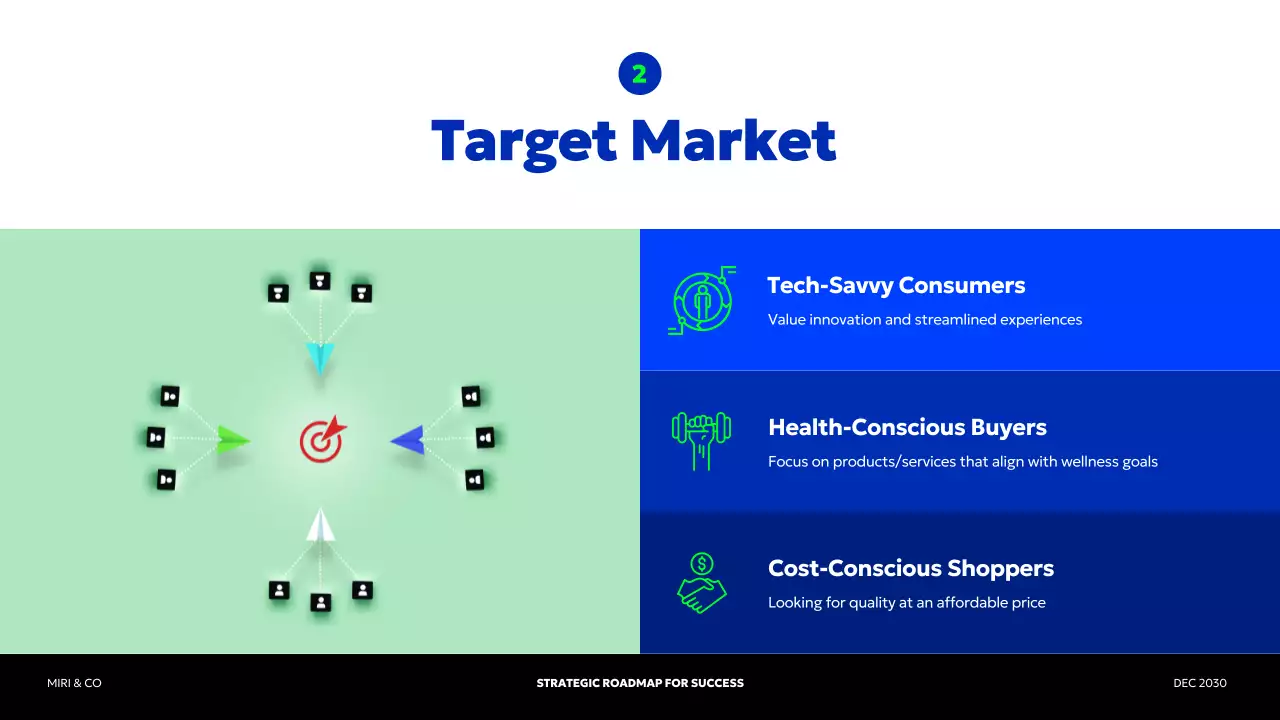 2

Target Market

Tech-Savvy Consumers

Value innovation and streamlined experiences

Health-Conscious Buyers

Focus on products/services that align with wellness goals

Cost-Conscious Shoppers

Looking for quality at an affordable price

MIRI & CO

STRATEGIC ROADMAP FOR SUCCESS

DEC 2030